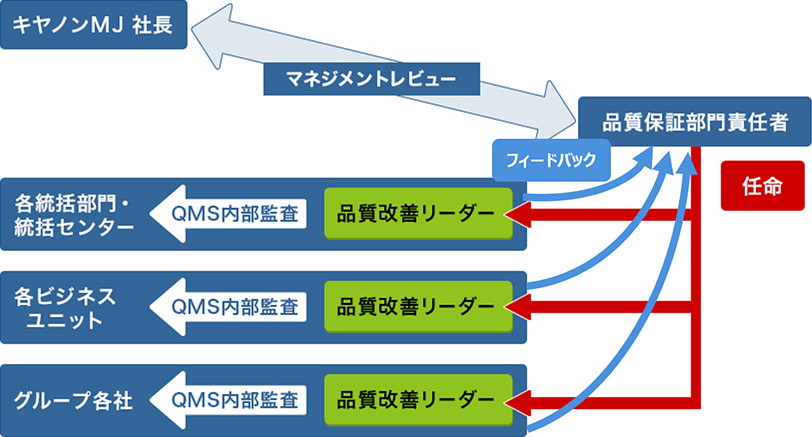 キヤノンMJ 社長

マネジメントレビュー

品質保証部門責任者

フィードバック

任命

各統括部門・統括センター

QMS内部監査

品質改善リーダー

各ビジネスユニット

QMS内部監査

品質改善リーダー

グループ各社

QMS内部監査

品質改善リーダー